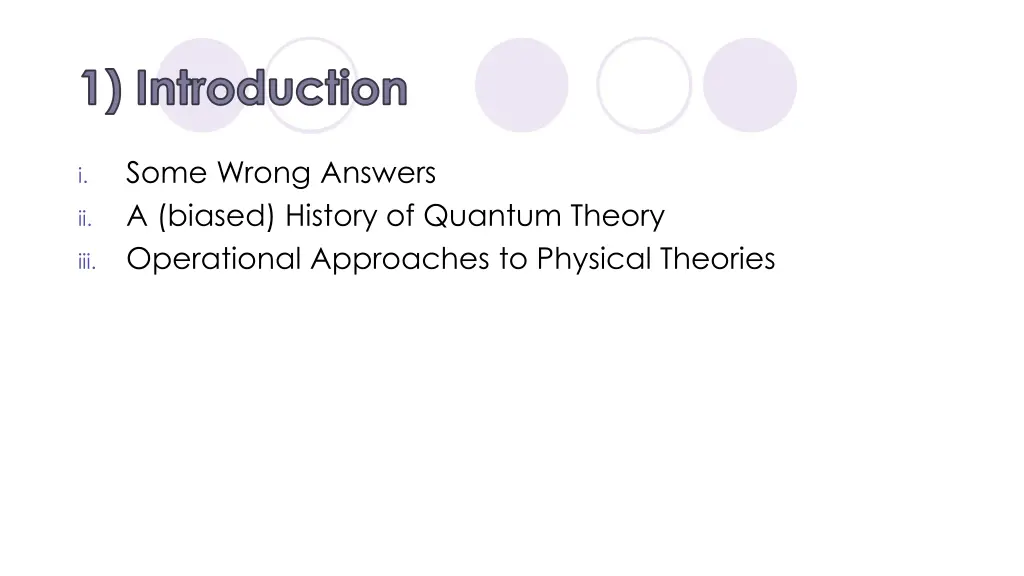 1) Introduction

i. Some Wrong Answers
ii. A (biased) History of Quantum Theory
iii. Operational Approaches to Physical Theories